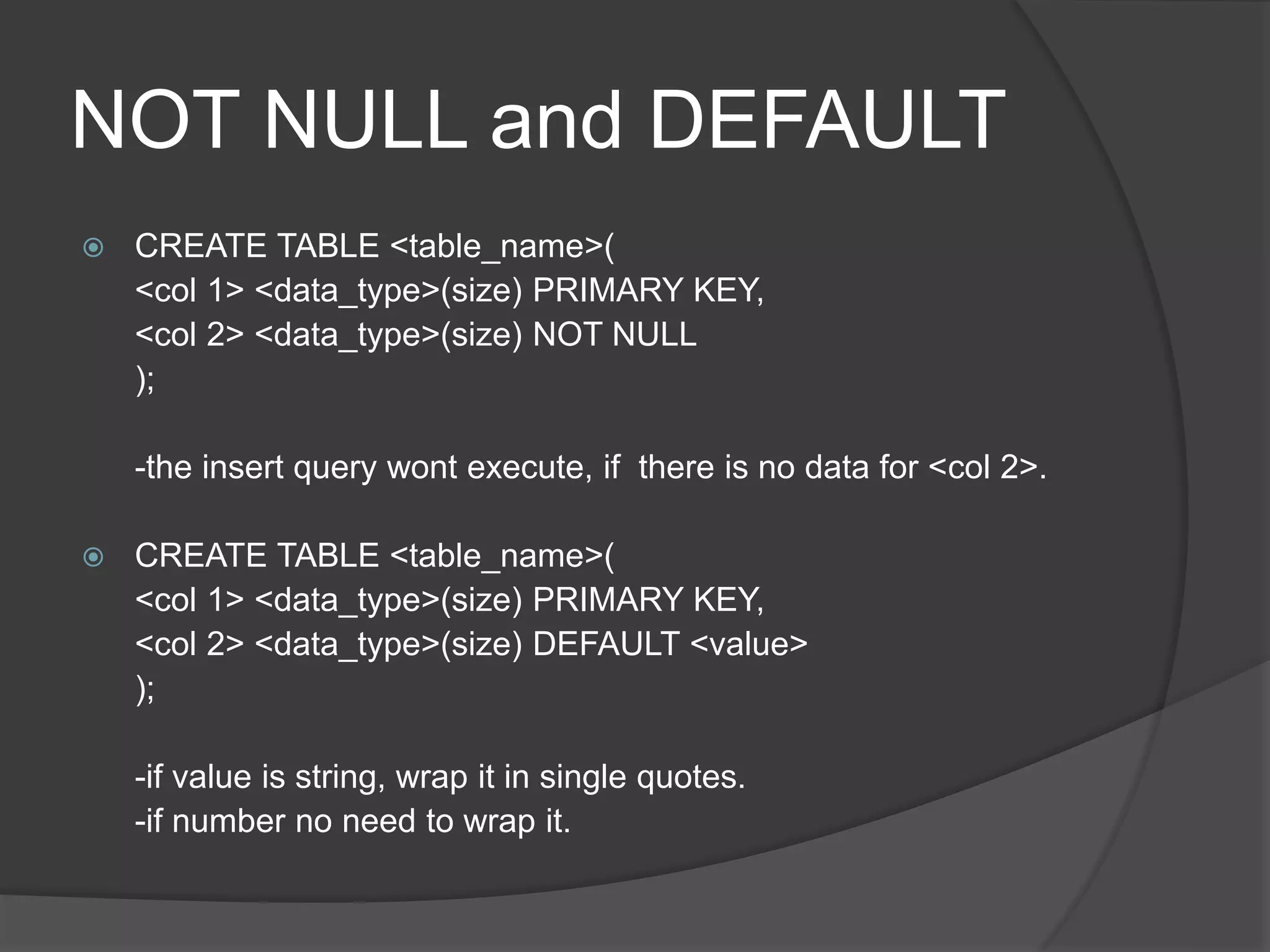 NOT NULL and DEFAULT

CREATE TABLE <table_name>(
<col 1> <data_type>(size) PRIMARY KEY,
<col 2> <data_type>(size) NOT NULL
);

-the insert query wont execute, if there is no data for <col 2>.

CREATE TABLE <table_name>(
<col 1> <data_type>(size) PRIMARY KEY,
<col 2> <data_type>(size) DEFAULT <value>
);

-if value is string, wrap it in single quotes.
-if number no need to wrap it.